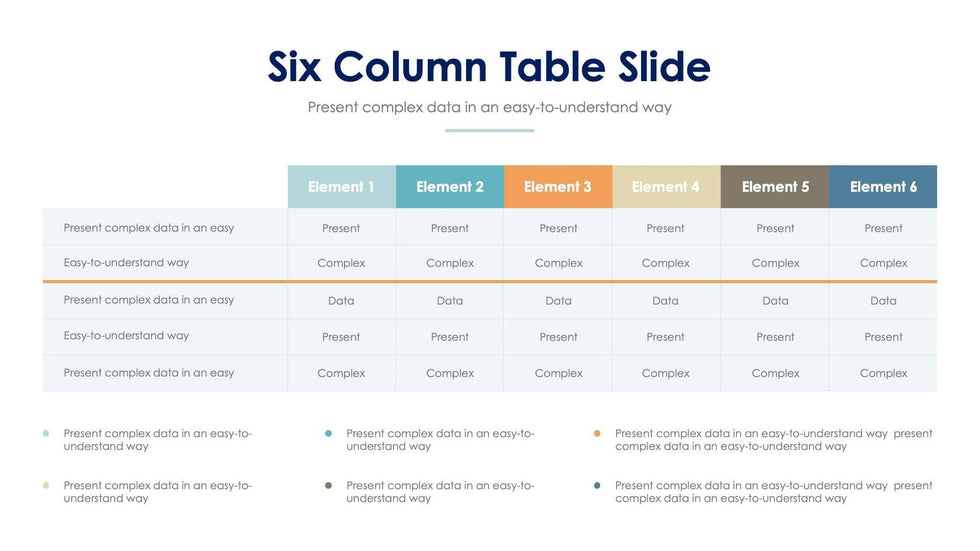 Six Column Table Slide

Present complex data in an easy-to-understand way

| | Element 1 | Element 2 | Element 3 | Element 4 | Element 5 | Element 6 |
|---|---|---|---|---|---|---|
| Present complex data in an easy | Present | Present | Present | Present | Present | Present |
| Easy-to-understand way | Complex | Complex | Complex | Complex | Complex | Complex |
| Present complex data in an easy | Data | Data | Data | Data | Data | Data |
| Easy-to-understand way | Present | Present | Present | Present | Present | Present |
| Present complex data in an easy | Complex | Complex | Complex | Complex | Complex | Complex |

Present complex data in an easy-to-understand way

Present complex data in an easy-to-understand way

Present complex data in an easy-to-understand way

Present complex data in an easy-to-understand way

Present complex data in an easy-to-understand way present complex data in an easy-to-understand way

Present complex data in an easy-to-understand way present complex data in an easy-to-understand way